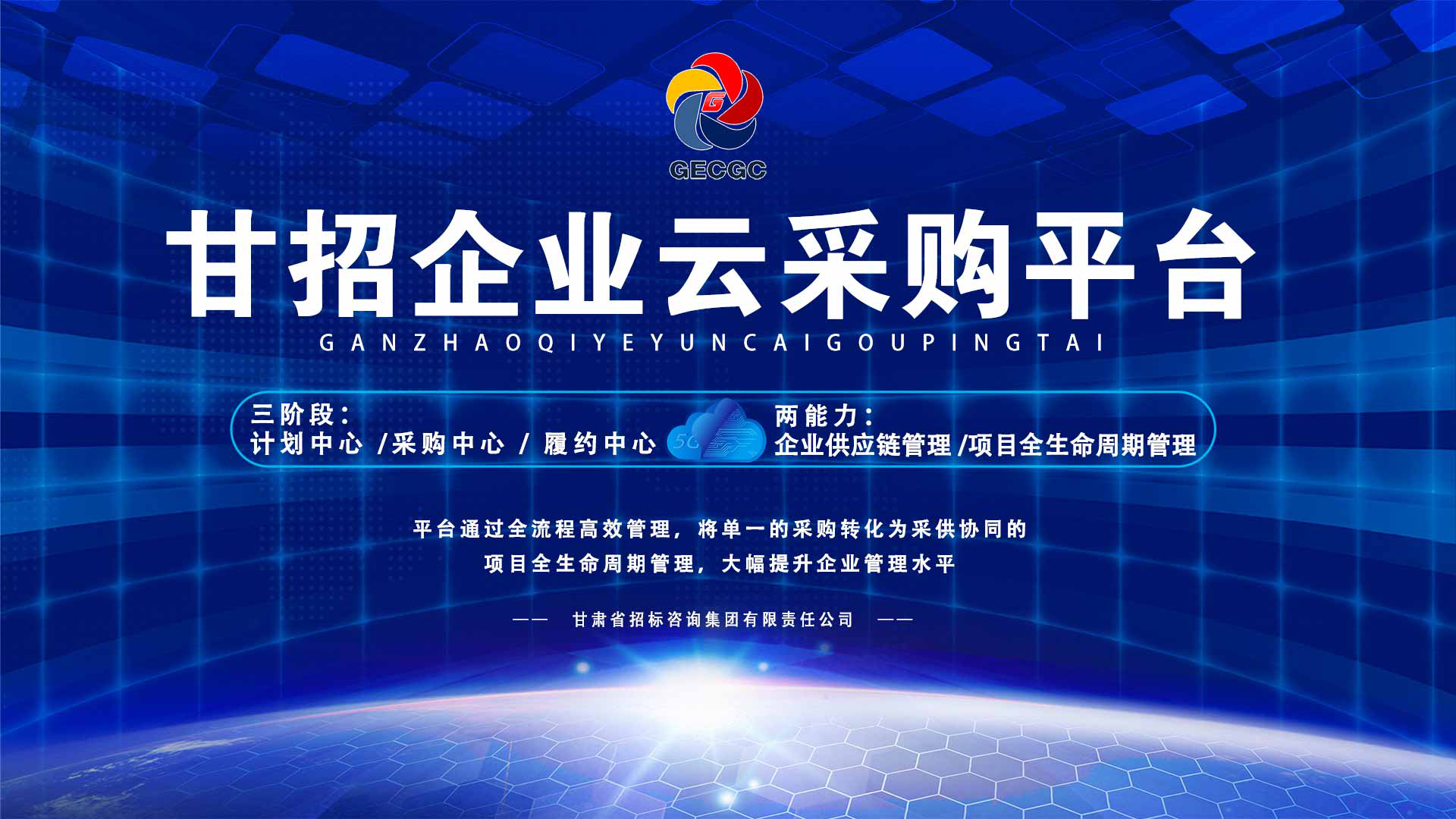 G

GECGC

甘招企业云采购平台

GANZHAOQIYEYUNCAIGOUPINGTAI

三阶段：
计划中心 /采购中心 / 履约中心

5G

两能力：
企业供应链管理 /项目全生命周期管理

平台通过全流程高效管理，将单一的采购转化为采供协同的
项目全生命周期管理，大幅提升企业管理水平

—— 甘肃省招标咨询集团有限责任公司 ——